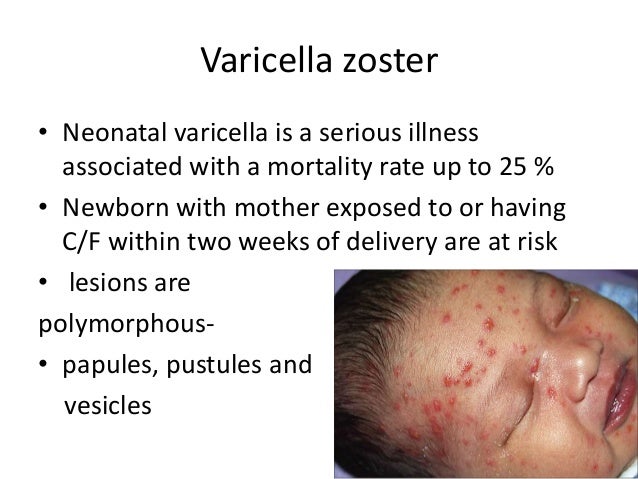 Varicella zoster

• Neonatal varicella is a serious illness associated with a mortality rate up to 25 %
• Newborn with mother exposed to or having C/F within two weeks of delivery are at risk
• lesions are
polymorphous-
• papules, pustules and vesicles